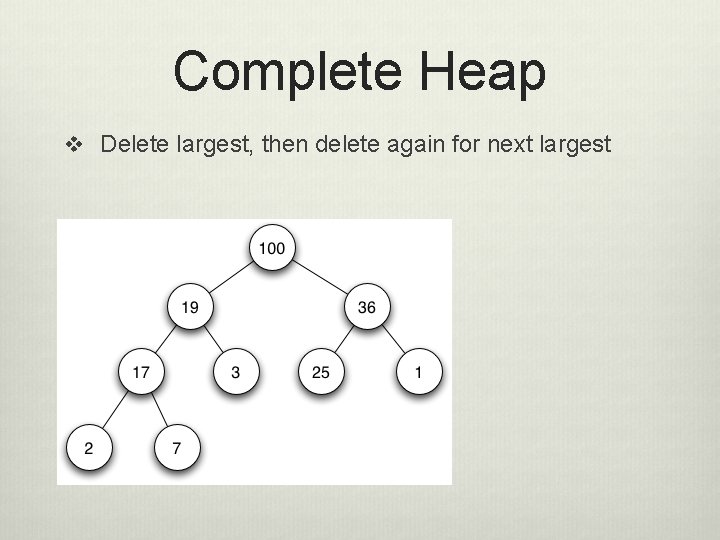 Complete Heap

❖ Delete largest, then delete again for next largest

100

19

36

17

3

25

1

2

7